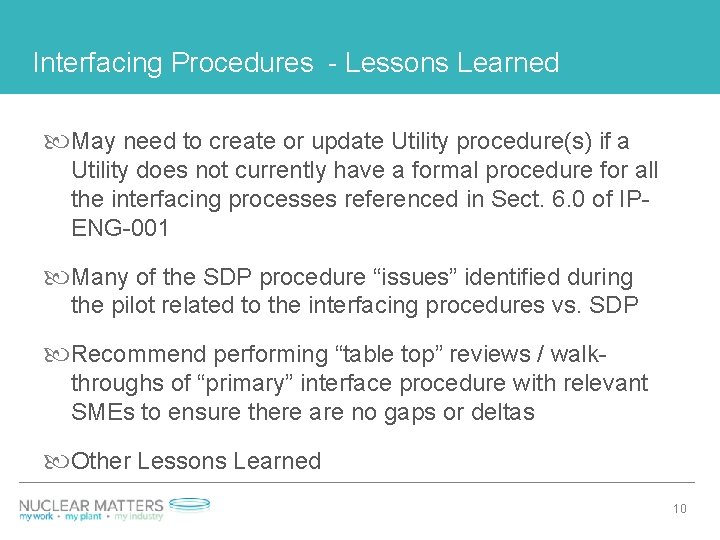 Interfacing Procedures - Lessons Learned

May need to create or update Utility procedure(s) if a Utility does not currently have a formal procedure for all the interfacing processes referenced in Sect. 6.0 of IP-ENG-001

Many of the SDP procedure “issues” identified during the pilot related to the interfacing procedures vs. SDP

Recommend performing “table top” reviews / walk-throughs of “primary” interface procedure with relevant SMEs to ensure there are no gaps or deltas

Other Lessons Learned

NUCLEAR MATTERS
my work • my plant • my industry

10